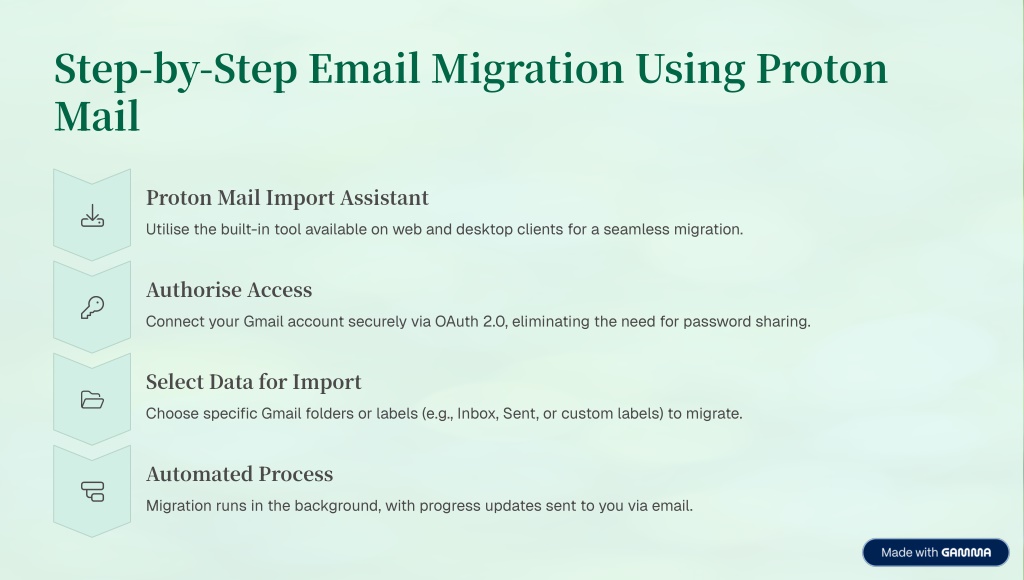 Step-by-Step Email Migration Using Proton Mail

Proton Mail Import Assistant

Utilise the built-in tool available on web and desktop clients for a seamless migration.

Authorise Access

Connect your Gmail account securely via OAuth 2.0, eliminating the need for password sharing.

Select Data for Import

Choose specific Gmail folders or labels (e.g., Inbox, Sent, or custom labels) to migrate.

Automated Process

Migration runs in the background, with progress updates sent to you via email.

Made with GAMMA